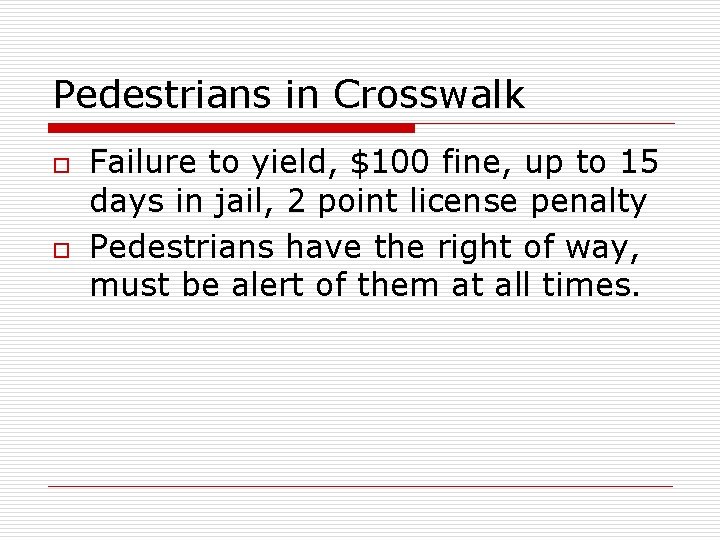 Pedestrians in Crosswalk

Failure to yield, \$100 fine, up to 15 days in jail, 2 point license penalty

Pedestrians have the right of way, must be alert of them at all times.